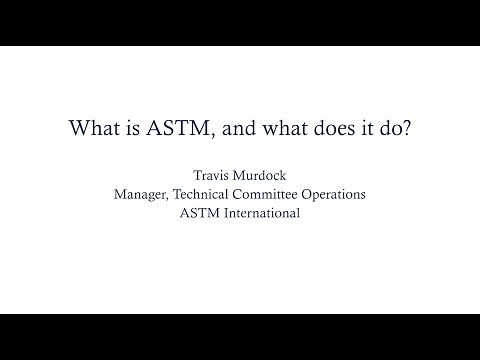 What is ASTM, and what does it do?

Travis Murdock
Manager, Technical Committee Operations
ASTM International